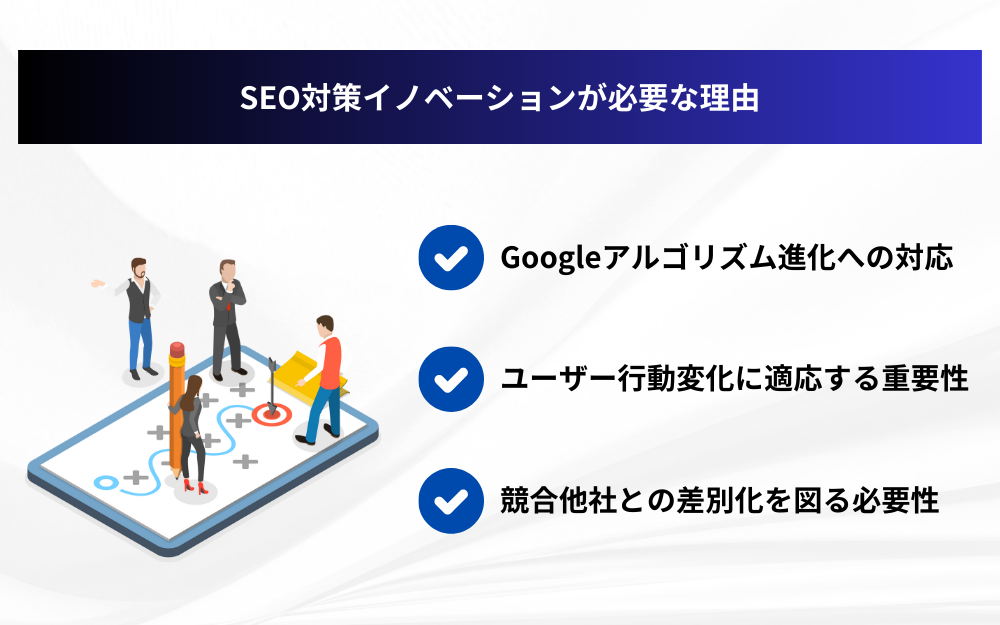 SEO対策イノベーションが必要な理由

Googleアルゴリズム進化への対応

ユーザー行動変化に適応する重要性

競合他社との差別化を図る必要性